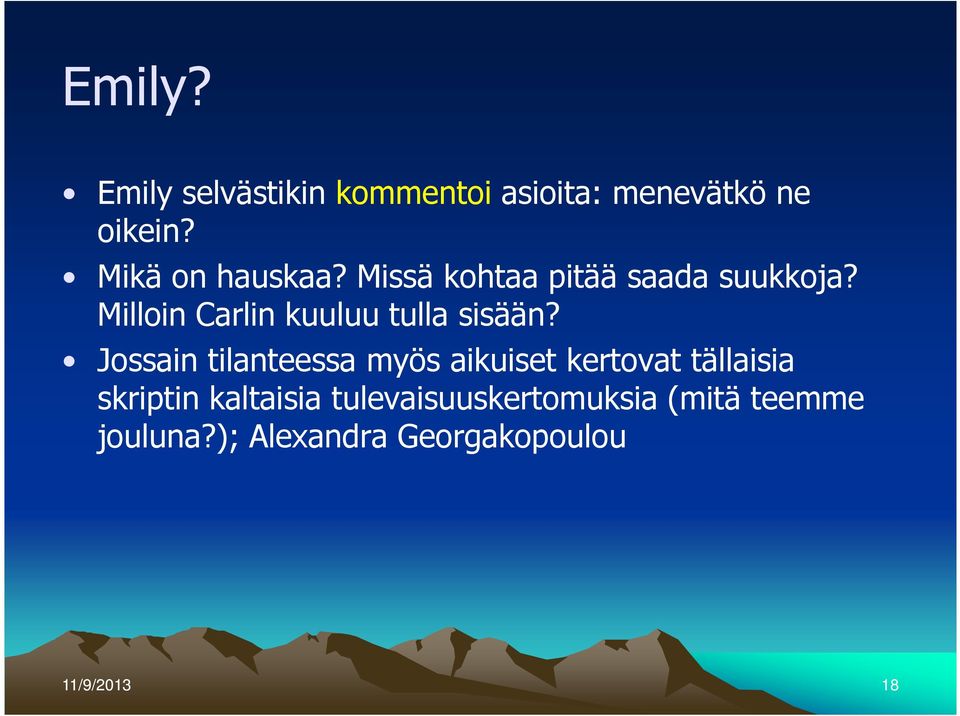 Emily?

• Emily selvästikin kommentoi asioita: menevätkö ne oikein?

• Mikä on hauskaa? Missä kohtaa pitää saada suukkoja? Milloin Carlin kuuluu tulla sisään?

• Jossain tilanteessa myös aikuiset kertovat tällaisia skriptin kaltaisia tulevaisuuskertomuksia (mitä teemme jouluna?); Alexandra Georgakopoulou

11/9/2013

18